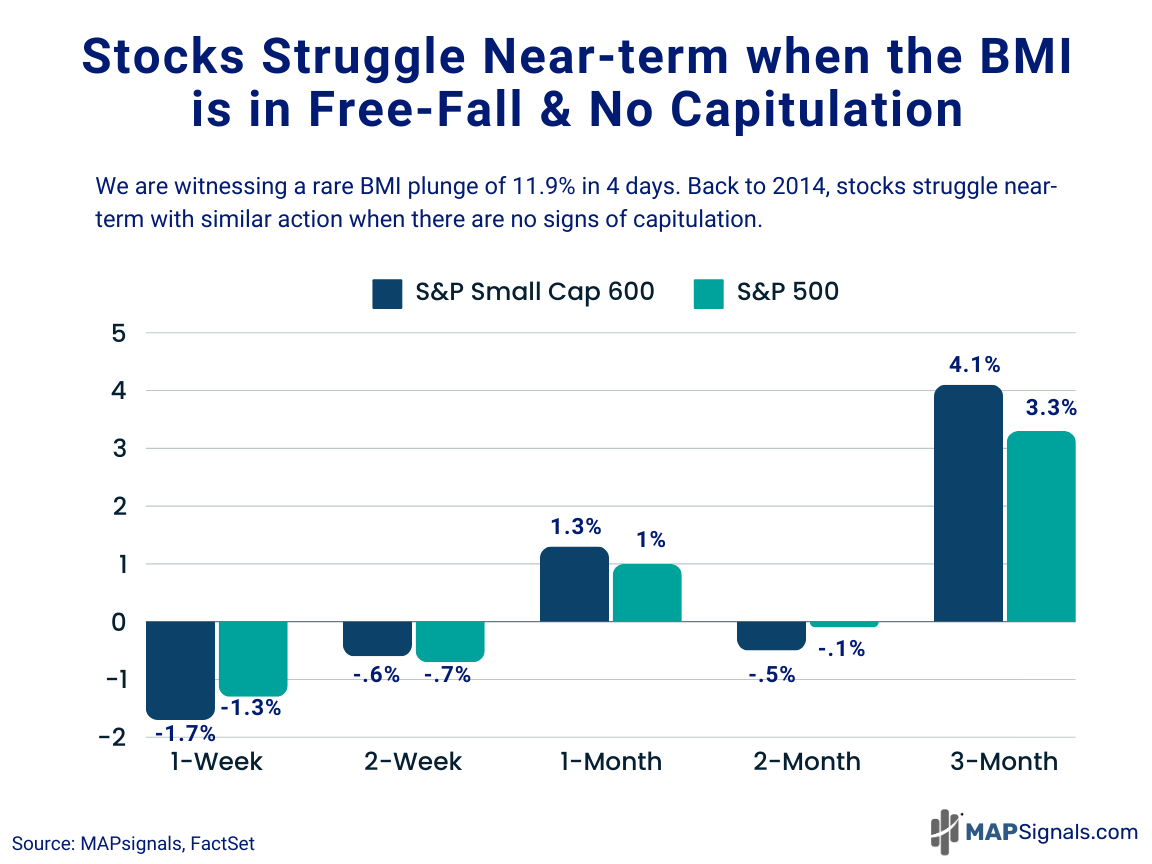 Stocks Struggle Near-term when the BMI is in Free-Fall & No Capitulation

We are witnessing a rare BMI plunge of 11.9% in 4 days. Back to 2014, stocks struggle near-term with similar action when there are no signs of capitulation.

S&P Small Cap 600  S&P 500

5
4
3
2
1
0
-1
-2

-1.7%  -1.3%
-.6%  -.7%
1.3%  1%
-.5%  -.1%
4.1%  3.3%

1-Week  2-Week  1-Month  2-Month  3-Month

Source: MAPsignals, FactSet

MAPSignals.com